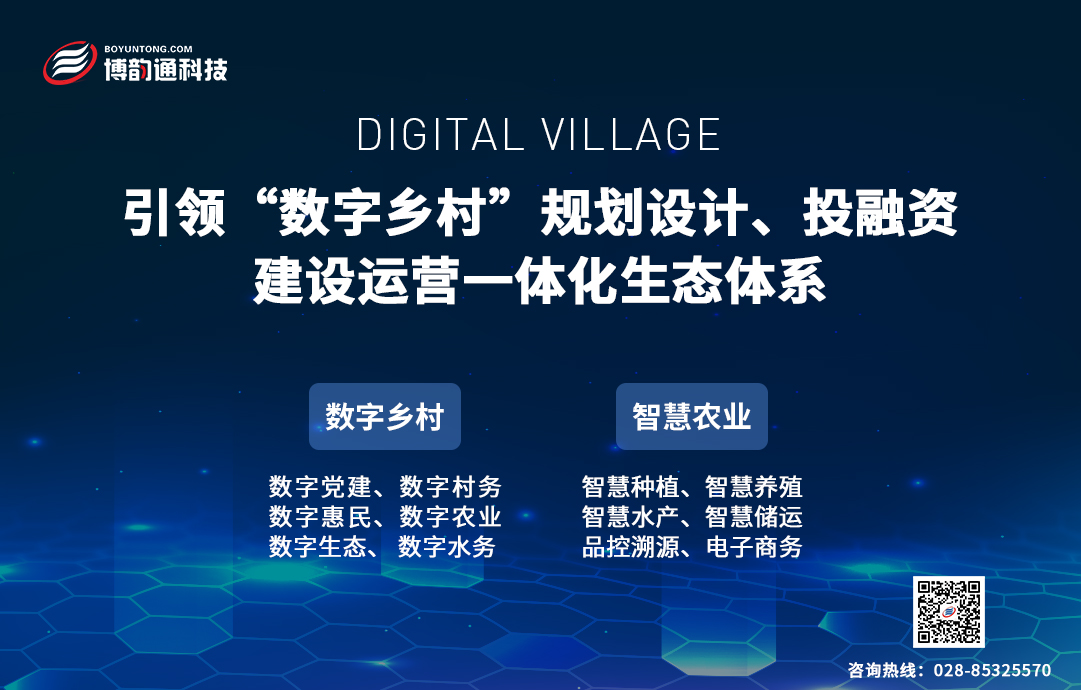 BOYUNTONG.COM
博韵通科技

DIGITAL VILLAGE

引领“数字乡村”规划设计、投融资建设运营一体化生态体系

数字乡村

数字党建、数字村务
数字惠民、数字农业
数字生态、数字水务

智慧农业

智慧种植、智慧养殖
智慧水产、智慧储运
品控溯源、电子商务

咨询热线：028-85325570